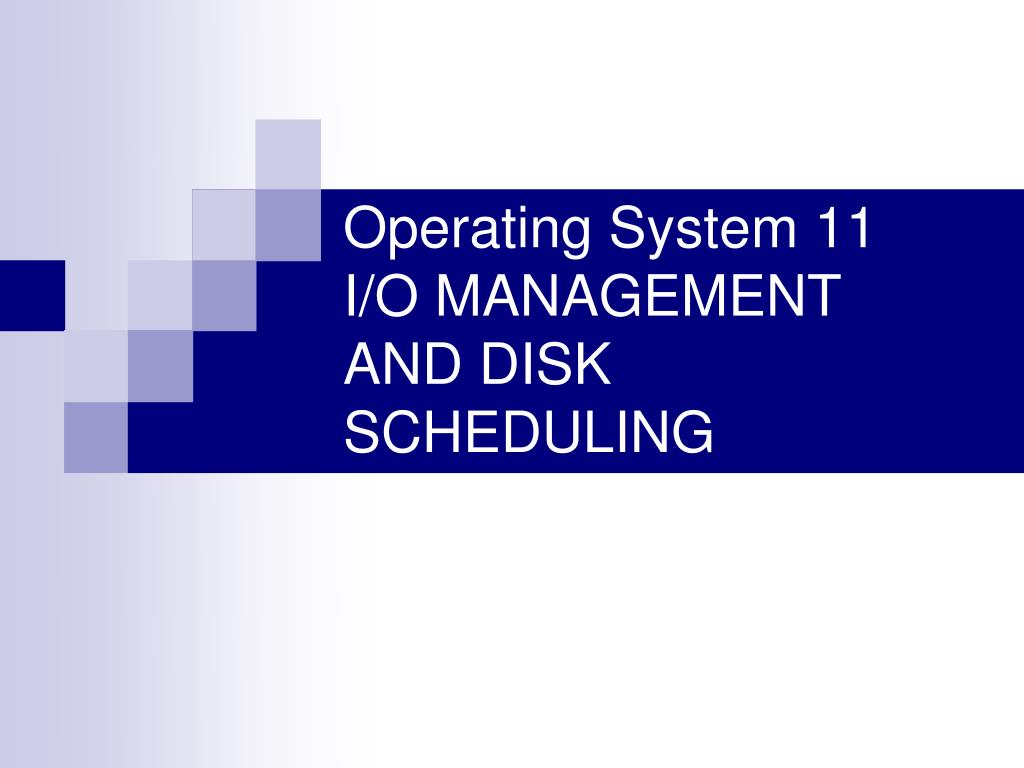 Operating System 11
I/O MANAGEMENT AND DISK SCHEDULING